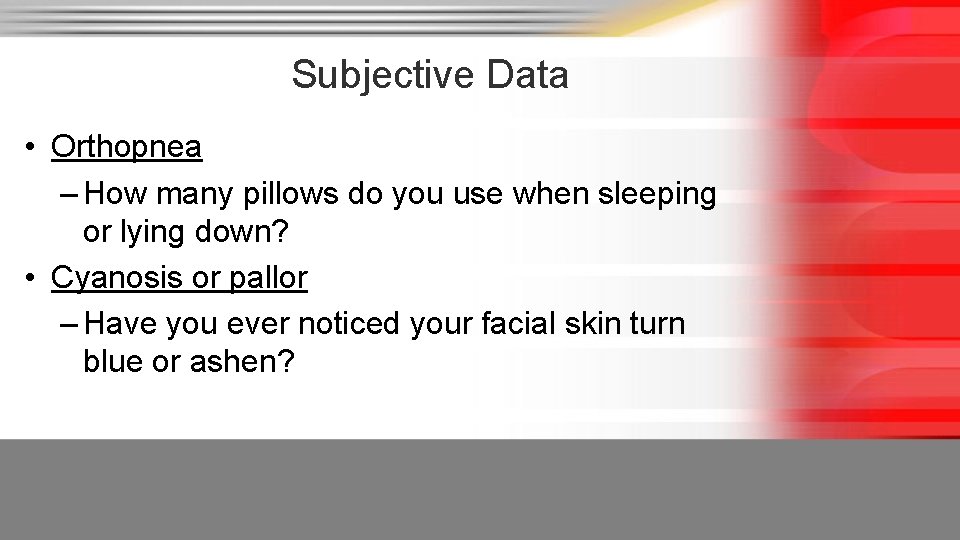 Subjective Data

• Orthopnea
– How many pillows do you use when sleeping or lying down?
• Cyanosis or pallor
– Have you ever noticed your facial skin turn blue or ashen?